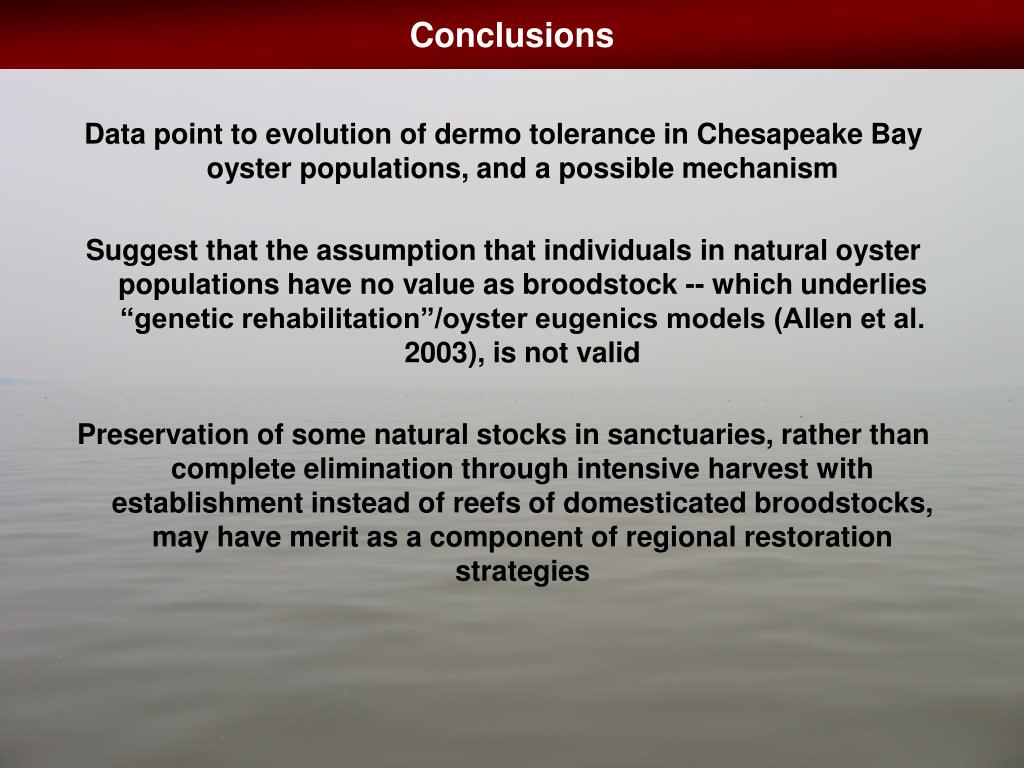 Conclusions

Data point to evolution of dermo tolerance in Chesapeake Bay oyster populations, and a possible mechanism

Suggest that the assumption that individuals in natural oyster populations have no value as broodstock -- which underlies “genetic rehabilitation”/oyster eugenics models (Allen et al. 2003), is not valid

Preservation of some natural stocks in sanctuaries, rather than complete elimination through intensive harvest with establishment instead of reefs of domesticated broodstocks, may have merit as a component of regional restoration strategies